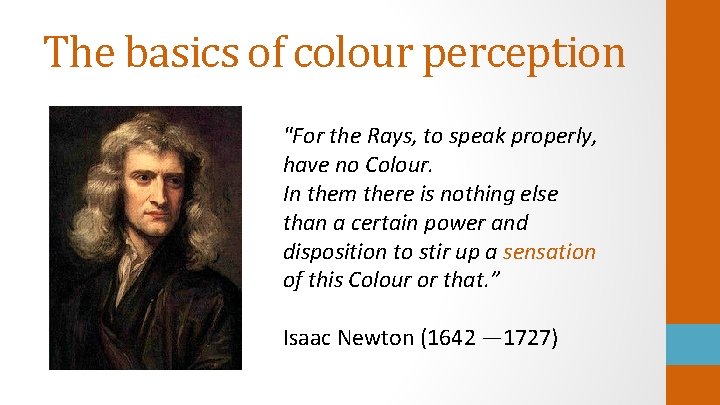 The basics of colour perception

"For the Rays, to speak properly, have no Colour.
In them there is nothing else than a certain power and disposition to stir up a sensation of this Colour or that."

Isaac Newton (1642 —1727)